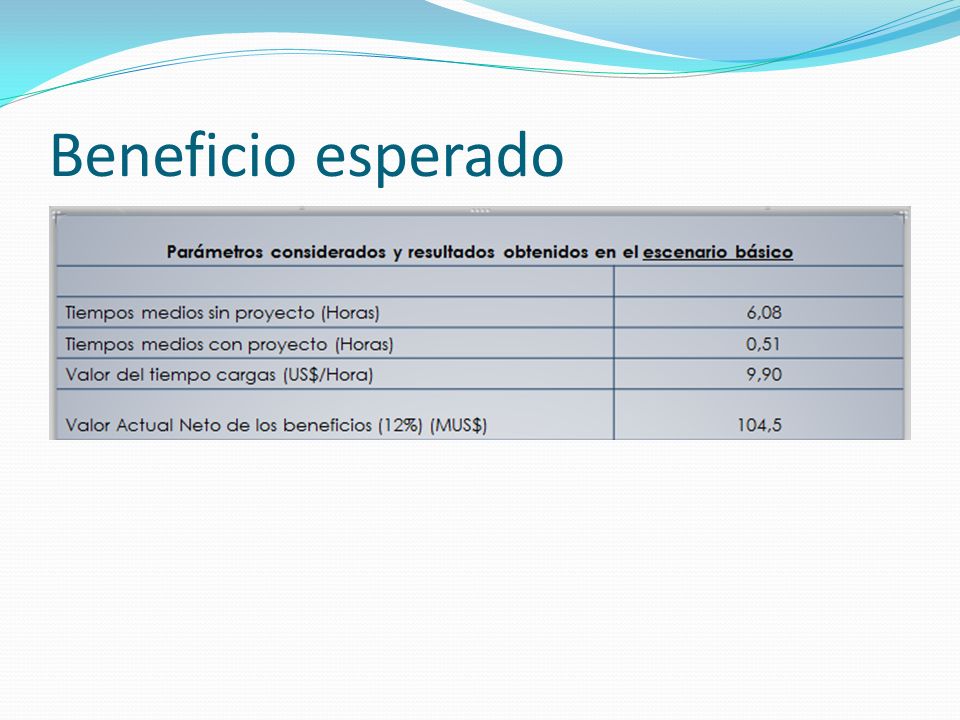 Beneficio esperado

Parámetros considerados y resultados obtenidos en el escenario básico

| | |
|---|---|
| Tiempos medios sin proyecto (Horas) | 6,08 |
| Tiempos medios con proyecto (Horas) | 0,51 |
| Valor del tiempo cargas (US$/Hora) | 9,90 |
| Valor Actual Neto de los beneficios (12%) (MUS$) | 104,5 |